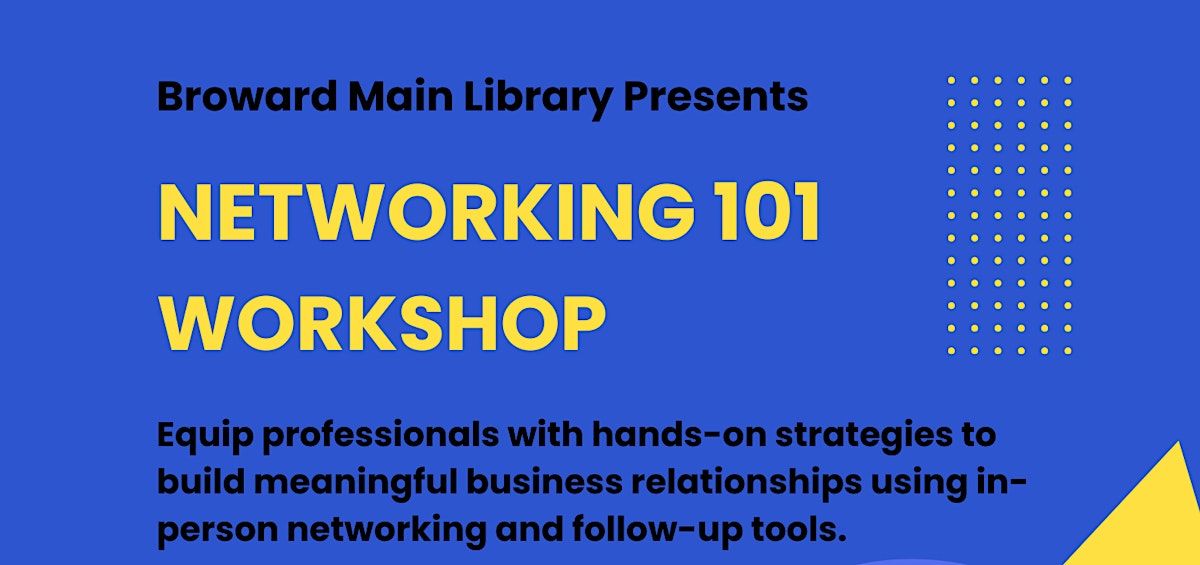 Broward Main Library Presents

NETWORKING 101 WORKSHOP

Equip professionals with hands-on strategies to build meaningful business relationships using in-person networking and follow-up tools.